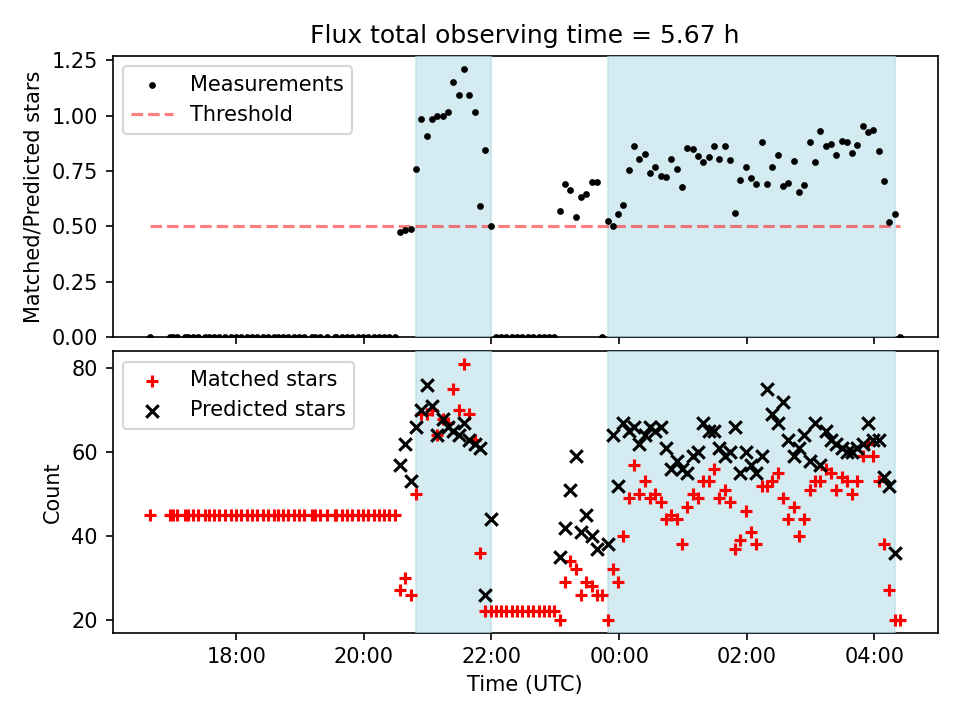 Flux total observing time = 5.67 h

Matched/Predicted stars

1.25
1.00
0.75
0.50
0.25
0.00

Measurements
Threshold

Count

80
60
40
20

Matched stars
Predicted stars

18:00
20:00
22:00
00:00
02:00
04:00

Time (UTC)